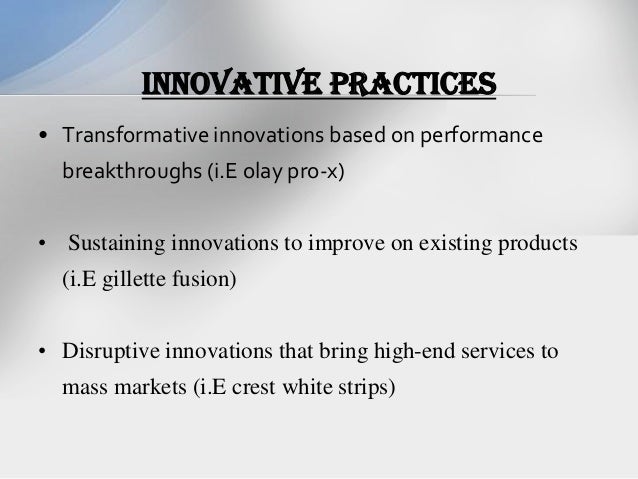 INNOVATIVE PRACTICES

• Transformative innovations based on performance breakthroughs (i.E olay pro-x)

• Sustaining innovations to improve on existing products (i.E gillette fusion)

• Disruptive innovations that bring high-end services to mass markets (i.E crest white strips)